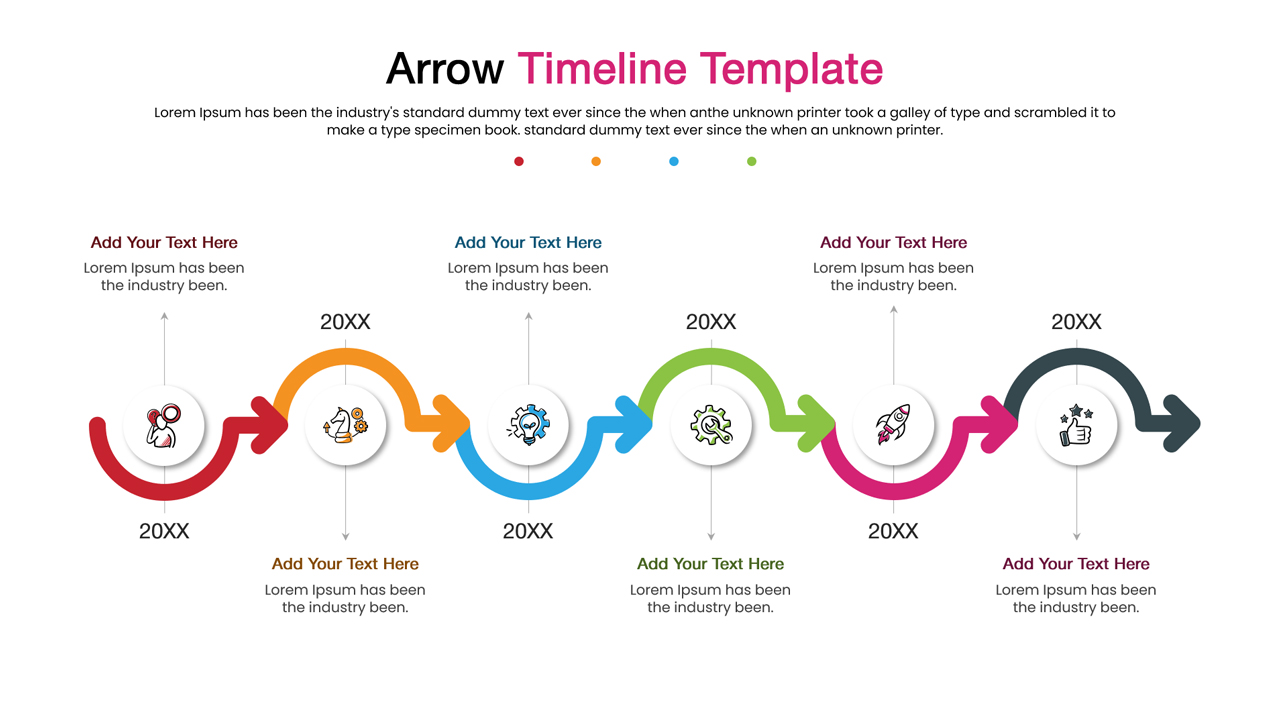 Arrow Timeline Template

Lorem Ipsum has been the industry's standard dummy text ever since the when anthe unknown printer took a galley of type and scrambled it to make a type specimen book. standard dummy text ever since the when an unknown printer.

Add Your Text Here
Lorem Ipsum has been the industry been.

20XX

20XX

Add Your Text Here
Lorem Ipsum has been the industry been.

Add Your Text Here
Lorem Ipsum has been the industry been.

20XX

20XX

Add Your Text Here
Lorem Ipsum has been the industry been.

Add Your Text Here
Lorem Ipsum has been the industry been.

20XX

20XX

Add Your Text Here
Lorem Ipsum has been the industry been.